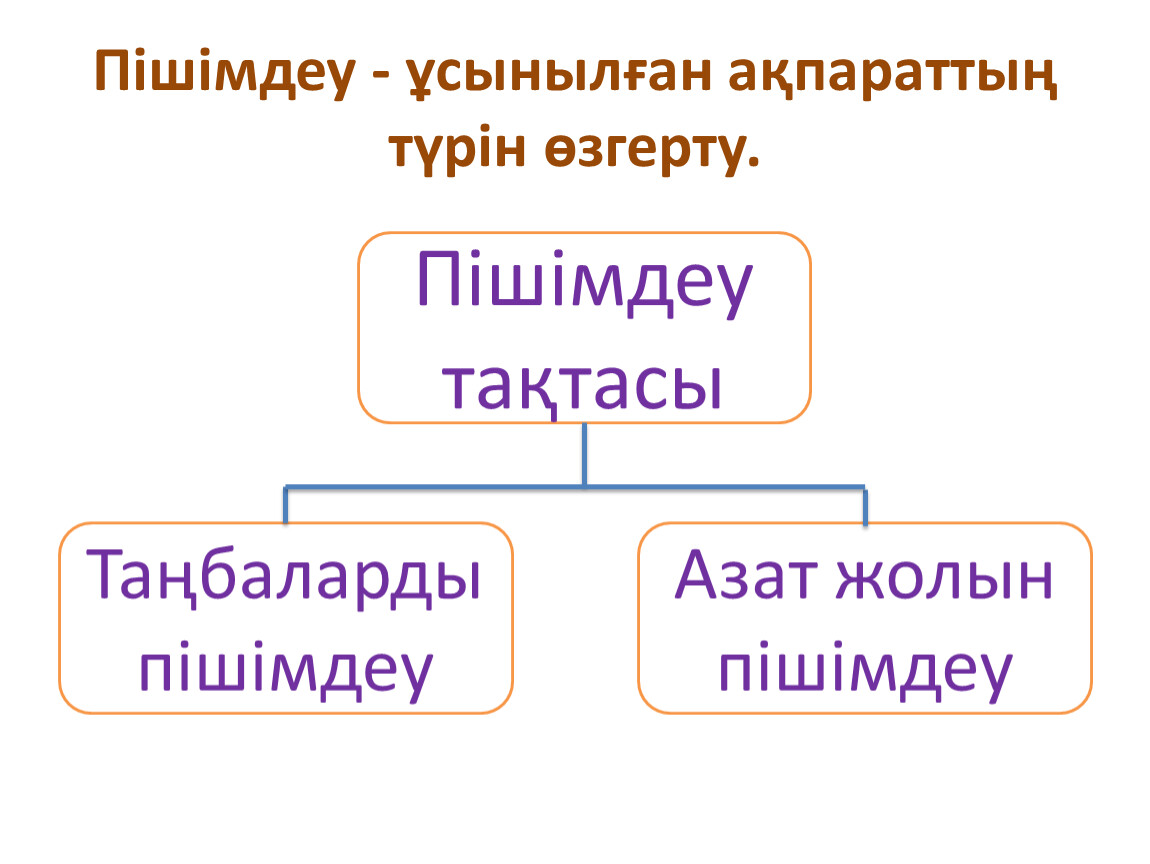 Пішімдеу - ұсынылған ақпараттың түрін өзгерту.

Пішімдеу тақтасы

Таңбаларды пішімдеу

Азат жолын пішімдеу